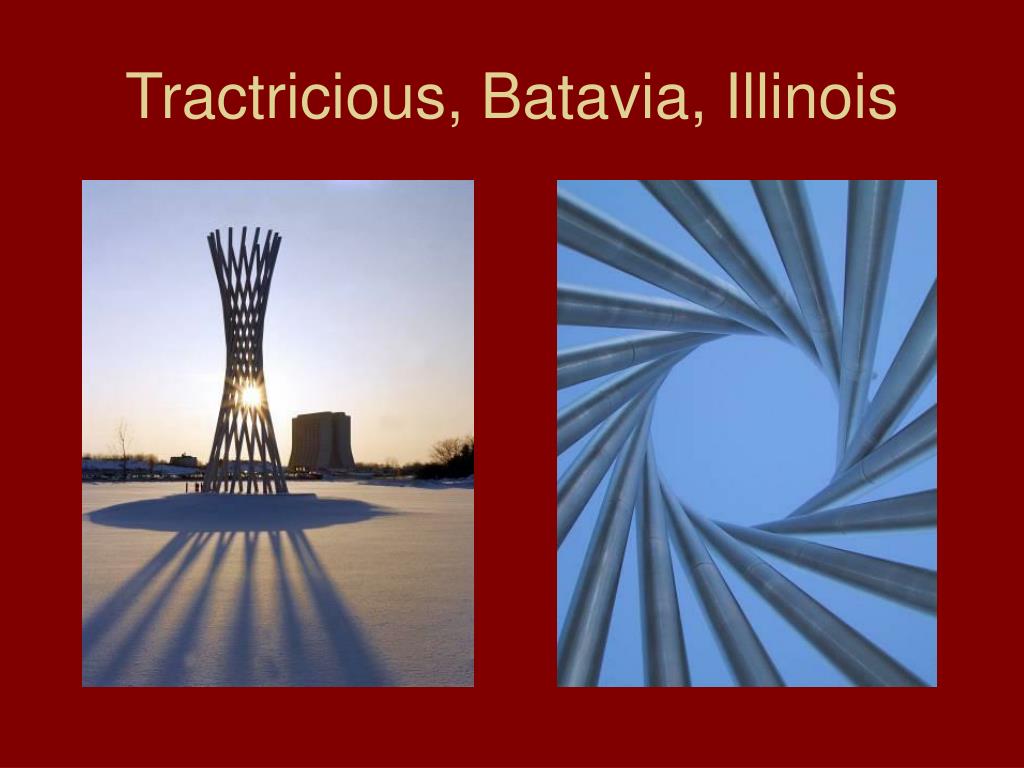 Tractricious, Batavia, Illinois